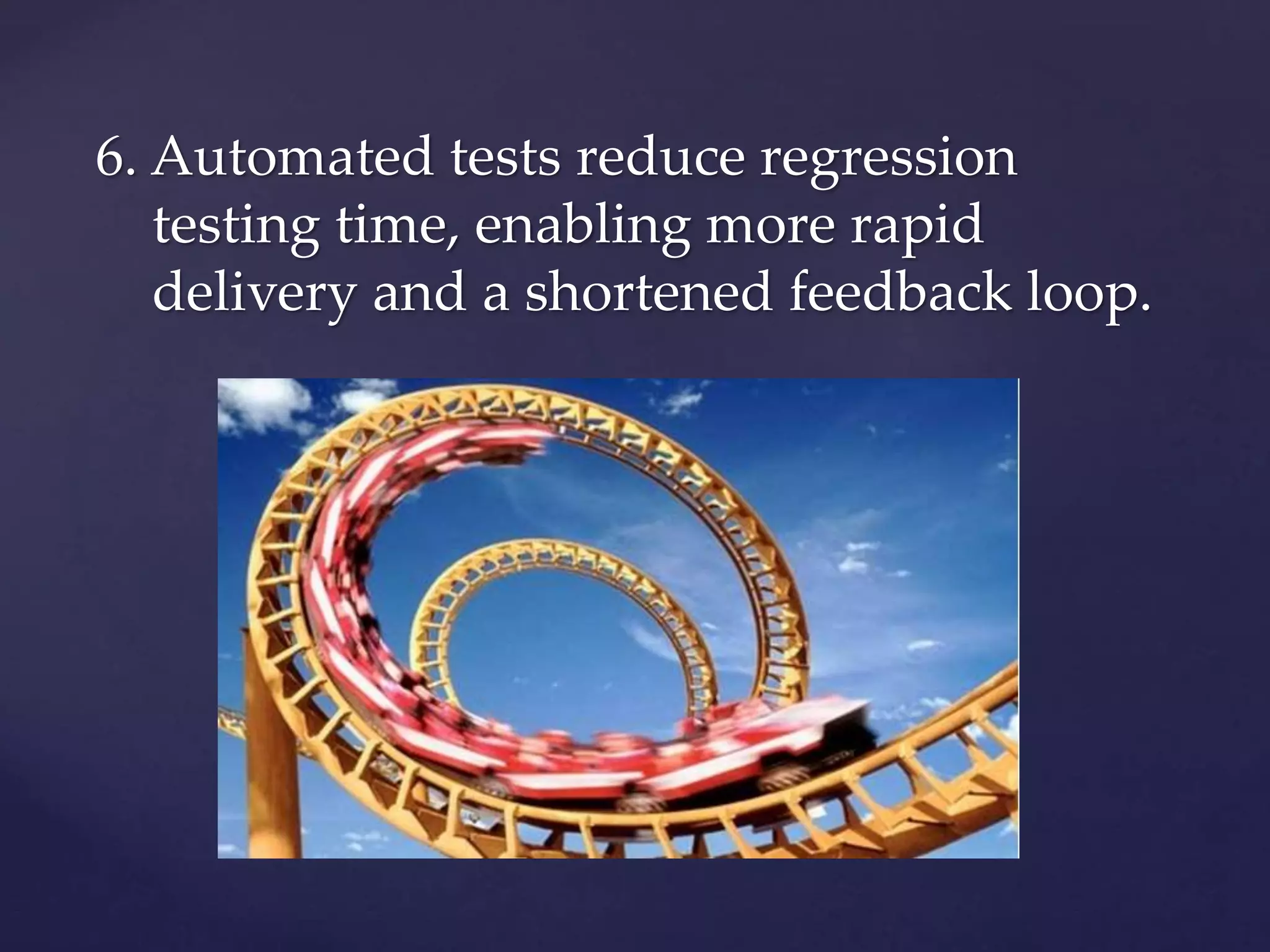 6. Automated tests reduce regression testing time, enabling more rapid delivery and a shortened feedback loop.